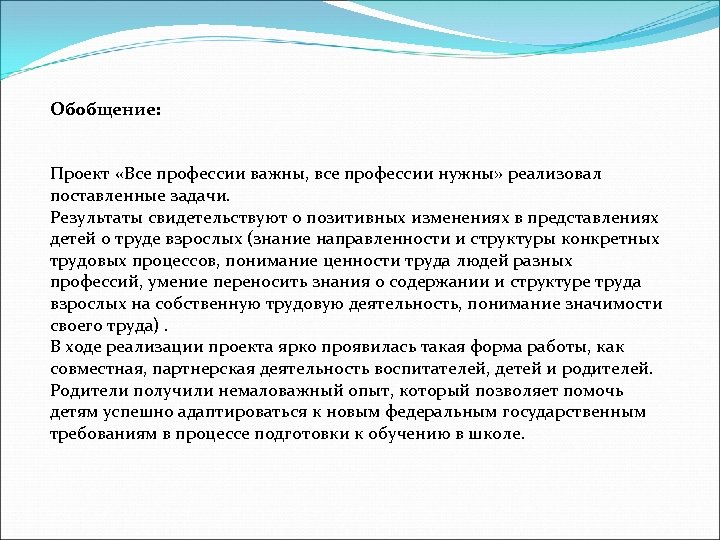 Обобщение:

Проект «Все профессии важны, все профессии нужны» реализовал поставленные задачи.
Результаты свидетельствуют о позитивных изменениях в представлениях детей о труде взрослых (знание направленности и структуры конкретных трудовых процессов, понимание ценности труда людей разных профессий, умение переносить знания о содержании и структуре труда взрослых на собственную трудовую деятельность, понимание значимости своего труда) .
В ходе реализации проекта ярко проявилась такая форма работы, как совместная, партнерская деятельность воспитателей, детей и родителей.
Родители получили немаловажный опыт, который позволяет помочь детям успешно адаптироваться к новым федеральным государственным требованиям в процессе подготовки к обучению в школе.